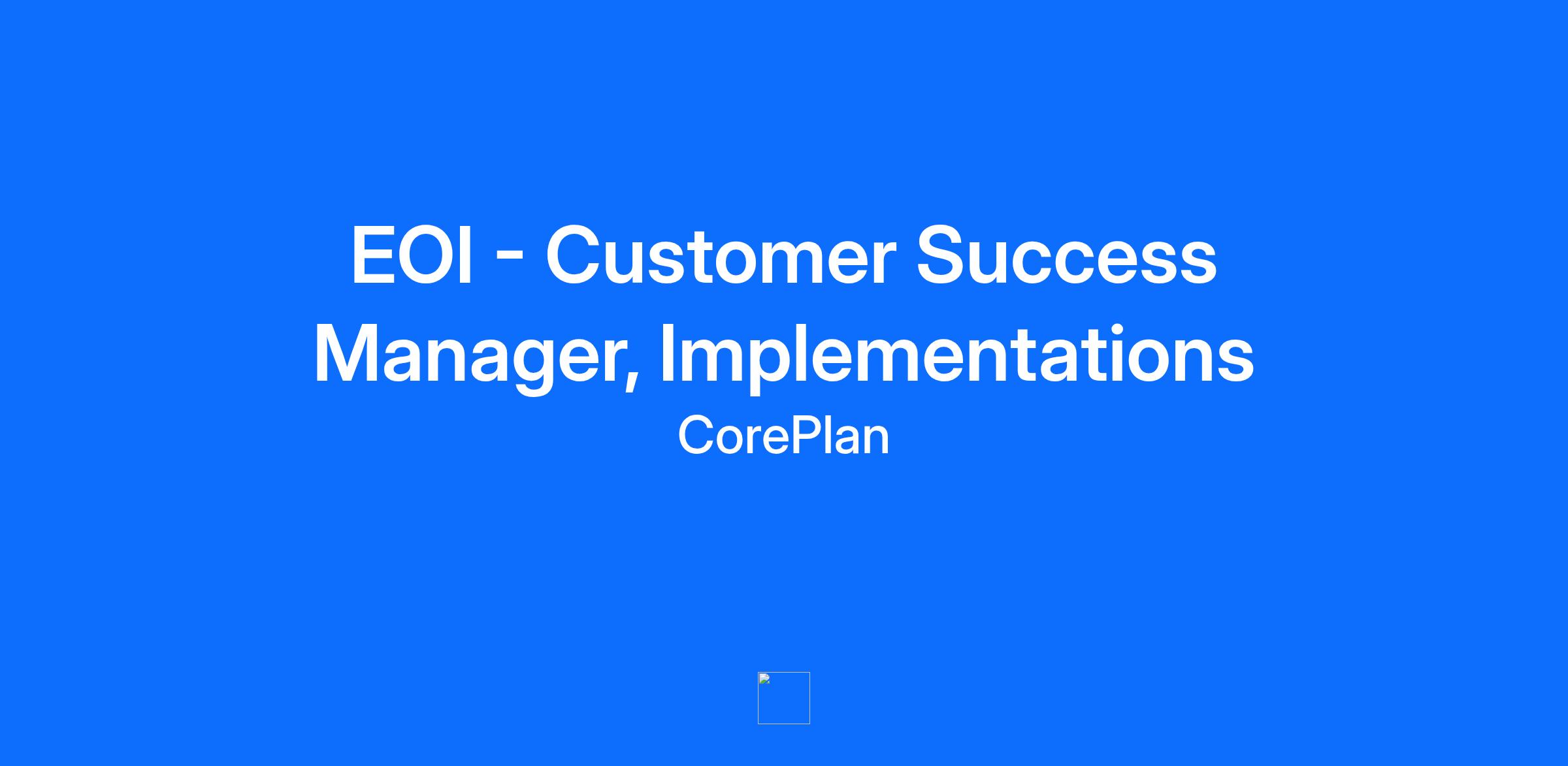 EOI - Customer Success Manager, Implementations

CorePlan